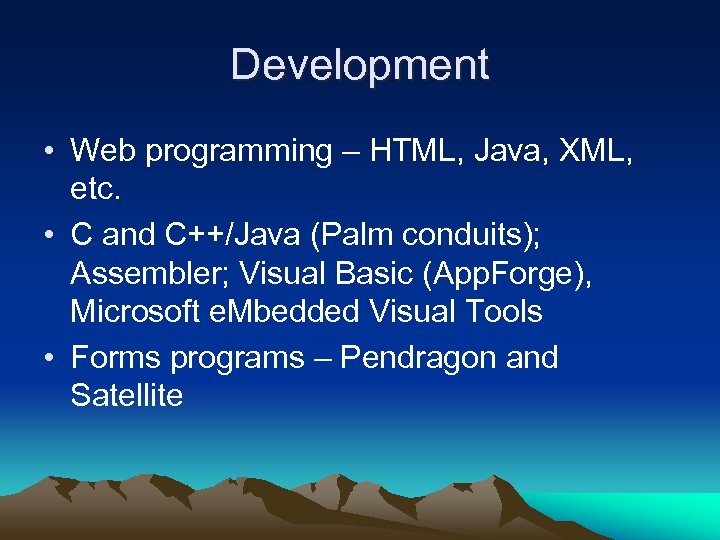 Development

• Web programming – HTML, Java, XML, etc.

• C and C++/Java (Palm conduits); Assembler; Visual Basic (AppForge), Microsoft eMbedded Visual Tools

• Forms programs – Pendragon and Satellite